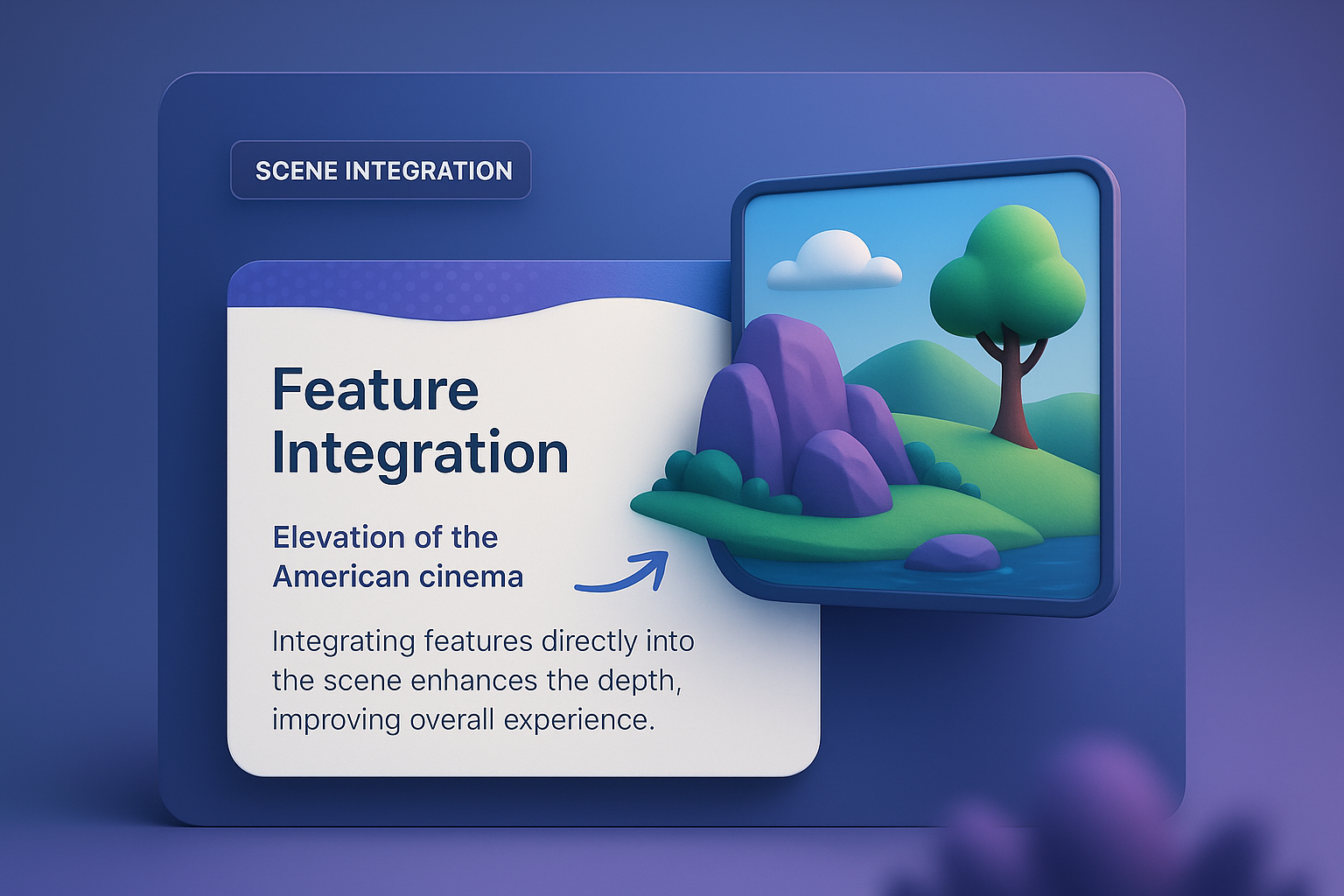 SCENE INTEGRATION

Feature Integration

Elevation of the American cinema

Integrating features directly into the scene enhances the depth, improving overall experience.